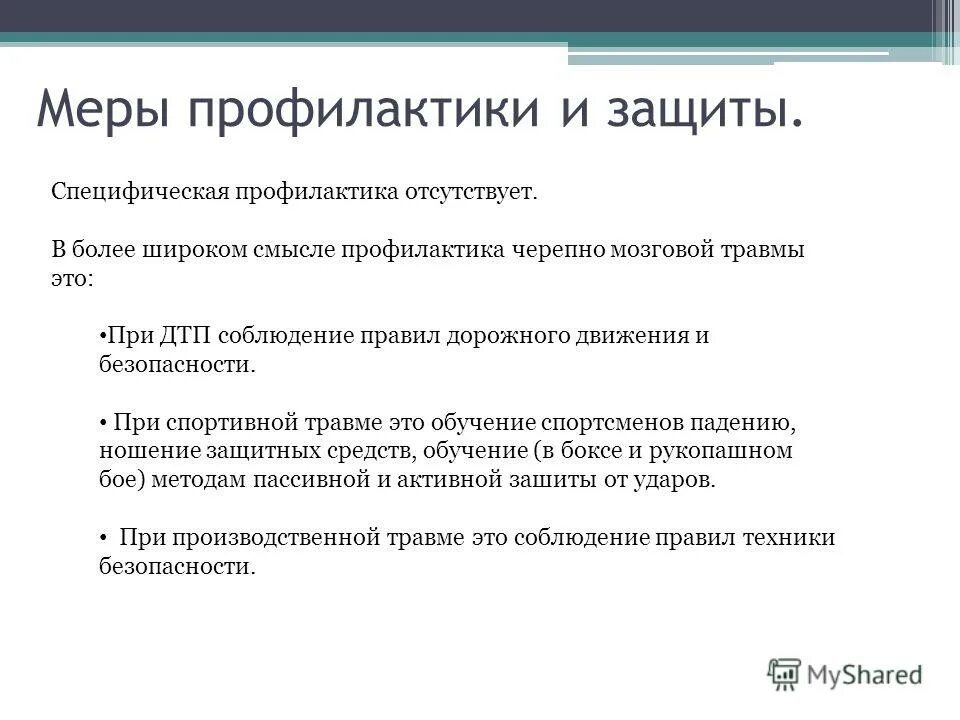 Меры профилактики и защиты.

Специфическая профилактика отсутствует.

В более широком смысле профилактика черепно мозговой травмы это:

•При ДТП соблюдение правил дорожного движения и безопасности.

• При спортивной травме это обучение спортсменов падению, ношение защитных средств, обучение (в боксе и рукопашном бое) методам пассивной и активной зашиты от ударов.

• При производственной травме это соблюдение правил техники безопасности.

MyShared